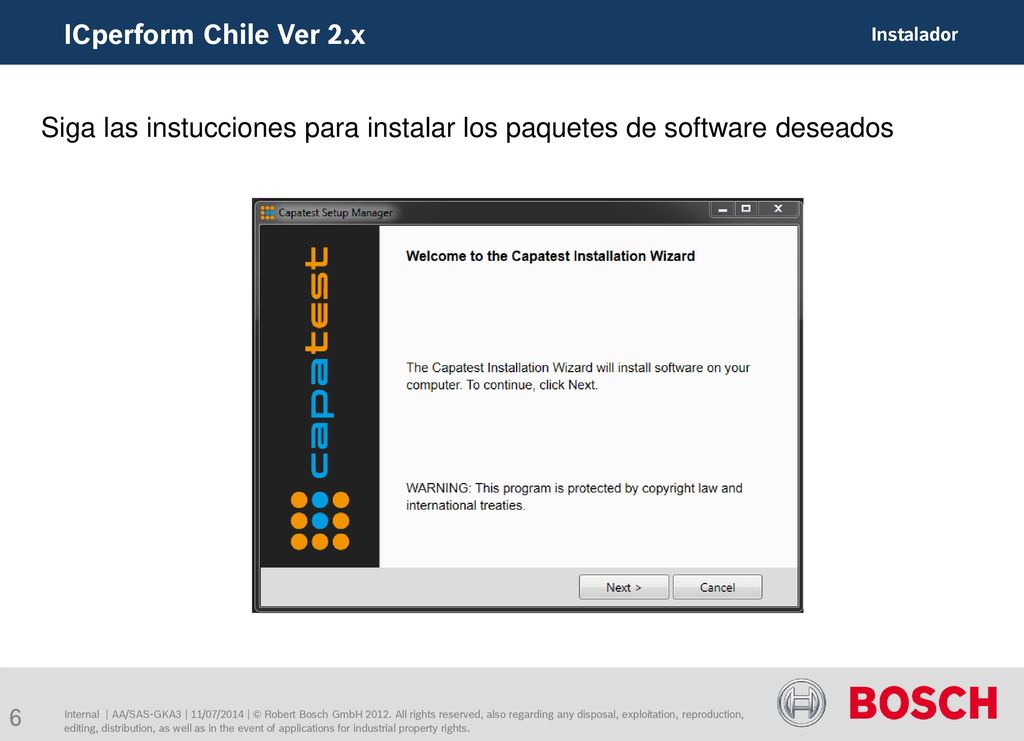 ICperform Chile Ver 2.x

Instalador

Siga las instucciones para instalar los paquetes de software deseados

Capatest Setup Manager

capatest

Welcome to the Capatest Installation Wizard

The Capatest Installation Wizard will install software on your computer. To continue, click Next.

WARNING: This program is protected by copyright law and international treaties.

Next >

Cancel

6

Internal | AA/SAS-GKA3 | 11/07/2014 | © Robert Bosch GmbH 2012. All rights reserved, also regarding any disposal, exploitation, reproduction, editing, distribution, as well as in the event of applications for industrial property rights.

BOSCH